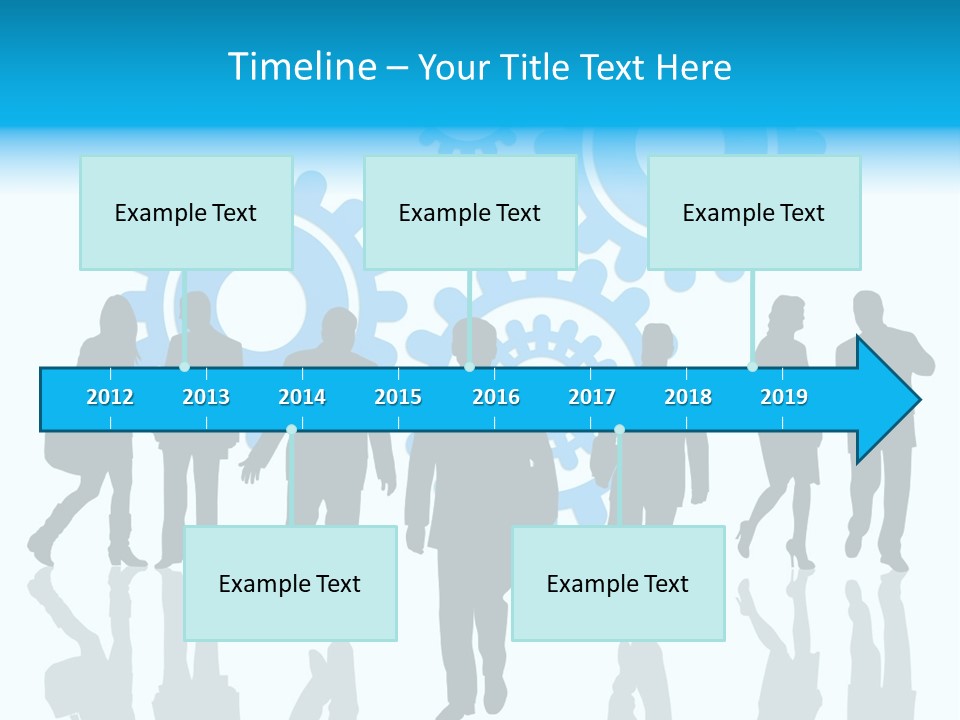 Timeline – Your Title Text Here

Example Text

Example Text

Example Text

2012 2013 2014 2015 2016 2017 2018 2019

Example Text

Example Text